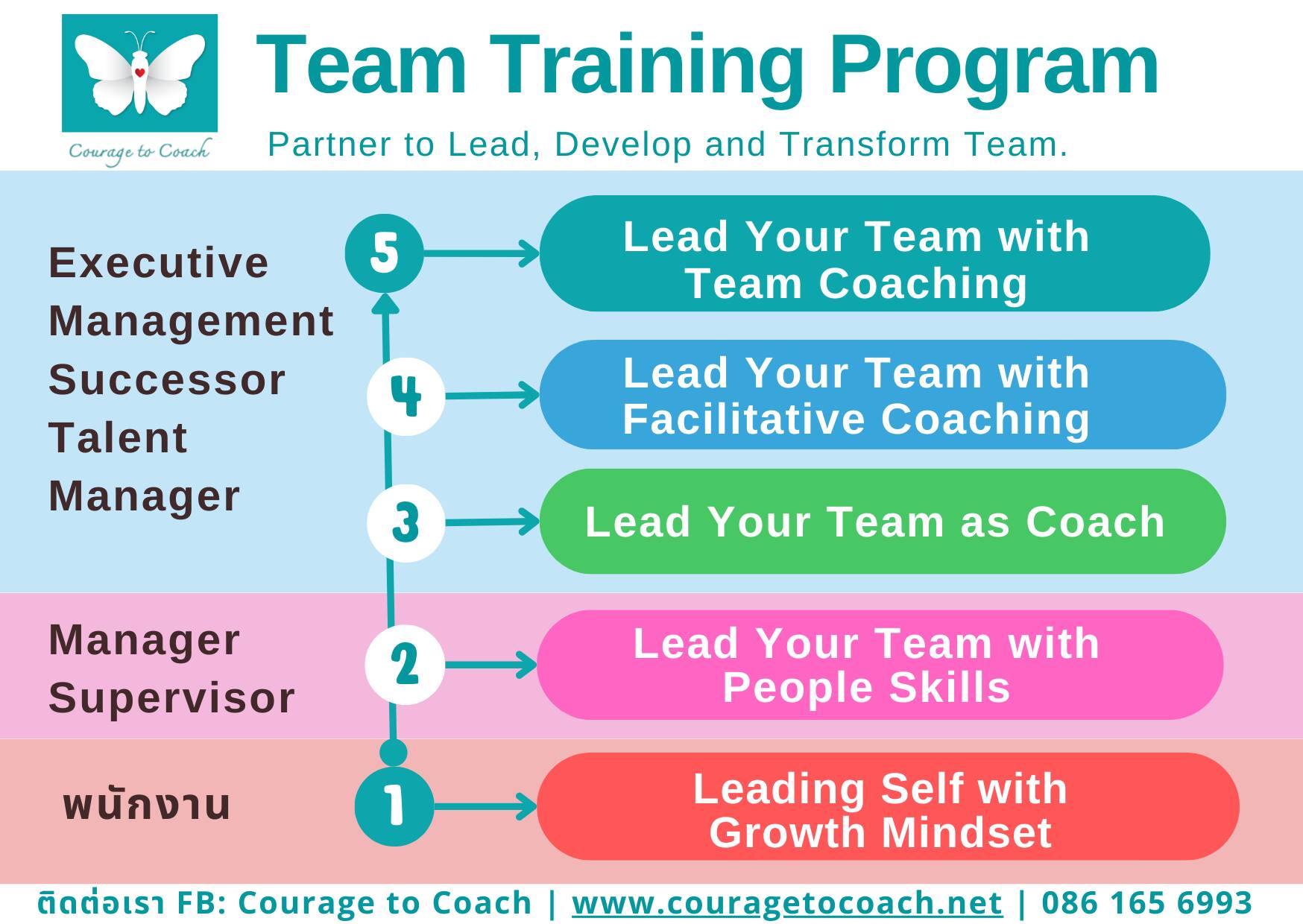 Courage to Coach

Team Training Program

Partner to Lead, Develop and Transform Team.

Executive
Management
Successor
Talent
Manager

5 Lead Your Team with Team Coaching

4 Lead Your Team with Facilitative Coaching

3 Lead Your Team as Coach

Manager
Supervisor

2 Lead Your Team with People Skills

พนักงาน

1 Leading Self with Growth Mindset

ติดต่อเรา FB: Courage to Coach | www.couragetocoach.net | 086 165 6993